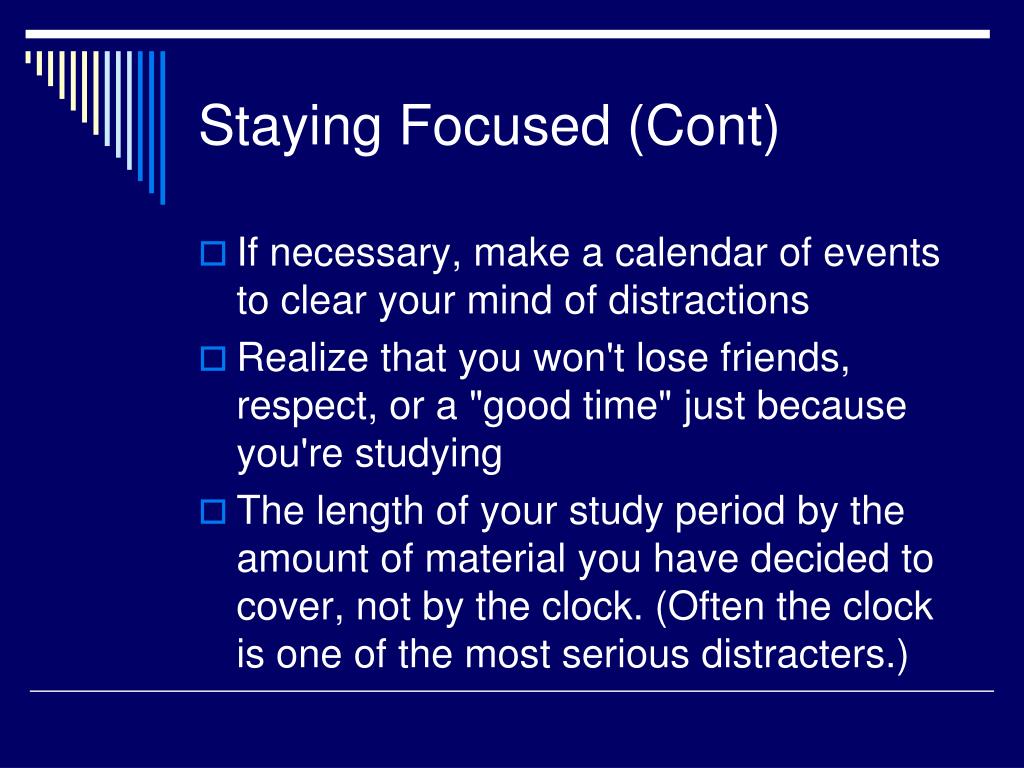 Staying Focused (Cont)

If necessary, make a calendar of events to clear your mind of distractions

Realize that you won't lose friends, respect, or a "good time" just because you're studying

The length of your study period by the amount of material you have decided to cover, not by the clock. (Often the clock is one of the most serious distracters.)